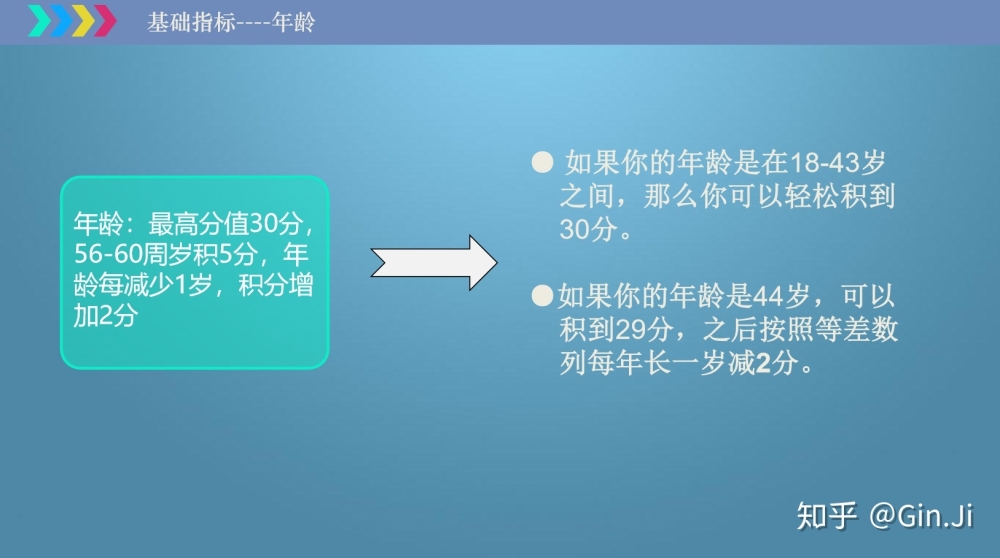 基础指标----年龄

年龄：最高分值30分，56-60周岁积5分，年龄每减少1岁，积分增加2分

● 如果你的年龄是在18-43岁之间，那么你可以轻松积到30分。

●如果你的年龄是44岁，可以积到29分，之后按照等差数列每年长一岁减2分。

知乎 @Gin.Ji